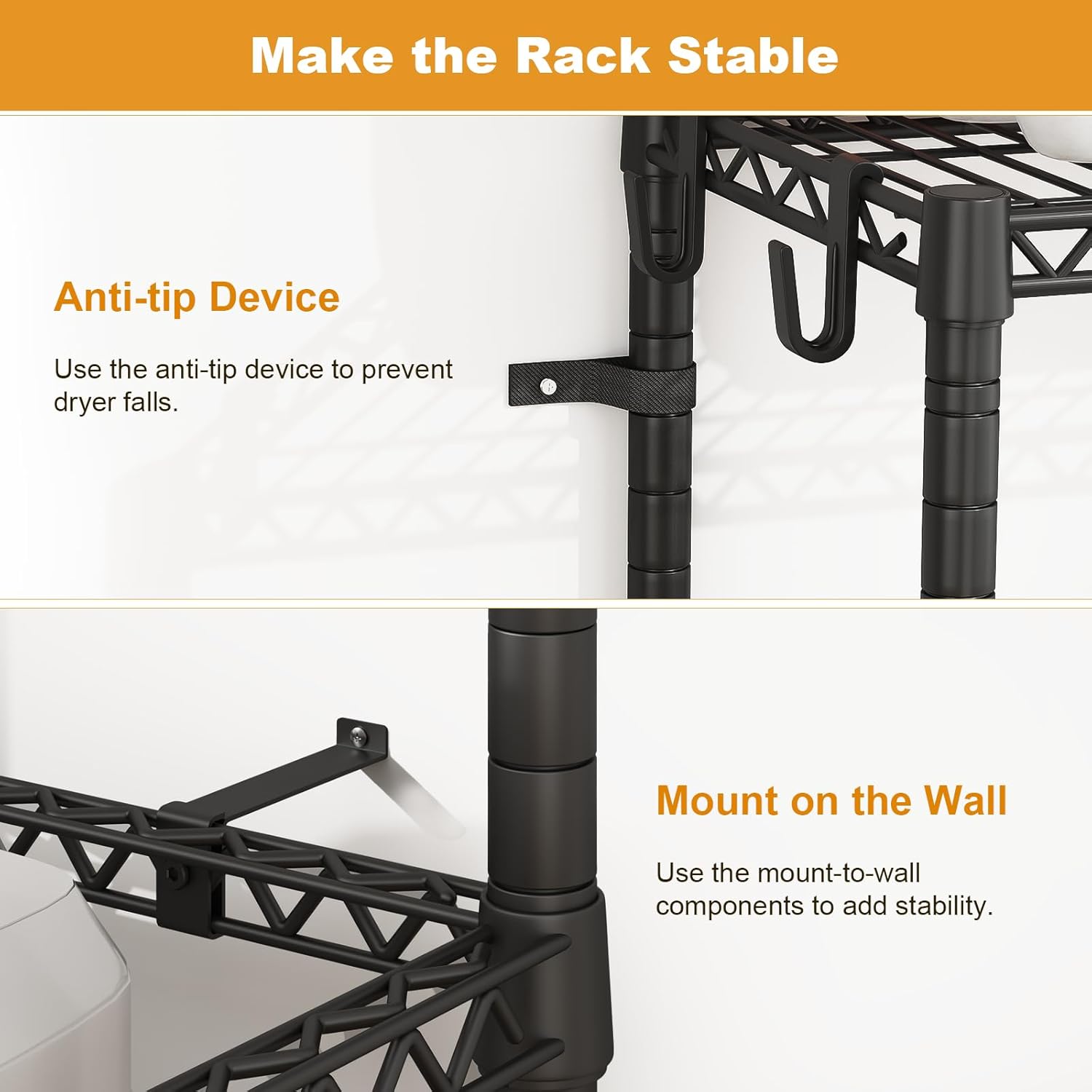 Make the Rack Stable

Anti-tip Device

Use the anti-tip device to prevent dryer falls.

Mount on the Wall

Use the mount-to-wall components to add stability.